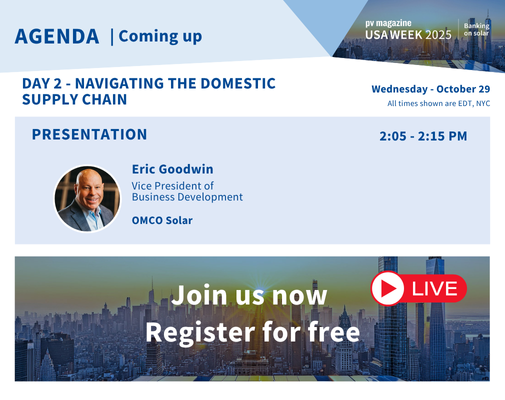 AGENDA | Coming up

pv magazine USA WEEK 2025 | Banking on solar

DAY 2 - NAVIGATING THE DOMESTIC SUPPLY CHAIN

Wednesday - October 29
All times shown are EDT, NYC

PRESENTATION

2:05 - 2:15 PM

Eric Goodwin
Vice President of Business Development
OMCO Solar

Join us now
Register for free

LIVE